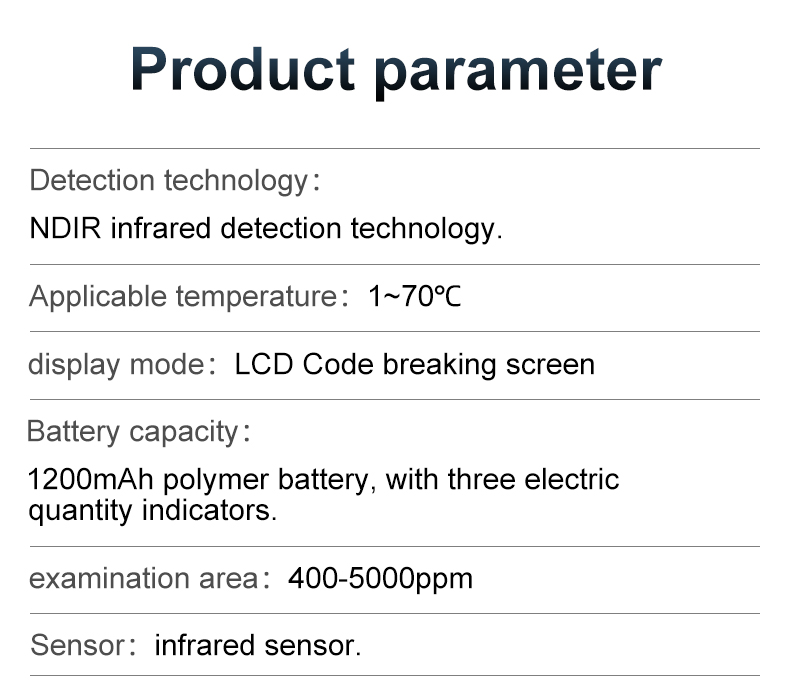 Product parameter

Detection technology：

NDIR infrared detection technology.

Applicable temperature： 1~70℃

display mode： LCD Code breaking screen

Battery capacity：

1200mAh polymer battery, with three electric quantity indicators.

examination area： 400-5000ppm

Sensor： infrared sensor.